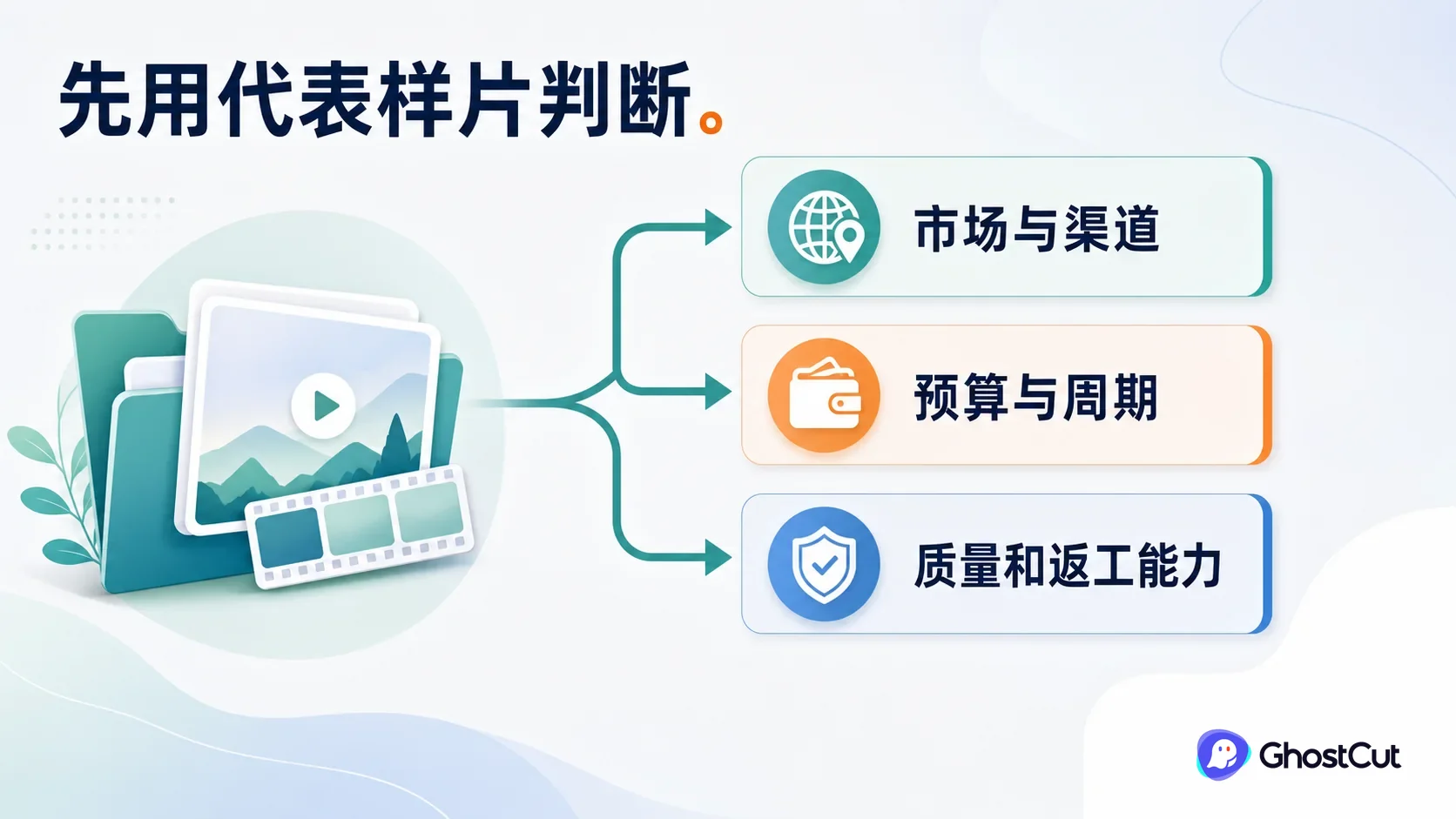 先用代表样片判断。

市场与渠道

预算与周期

质量和返工能力

GhostCut